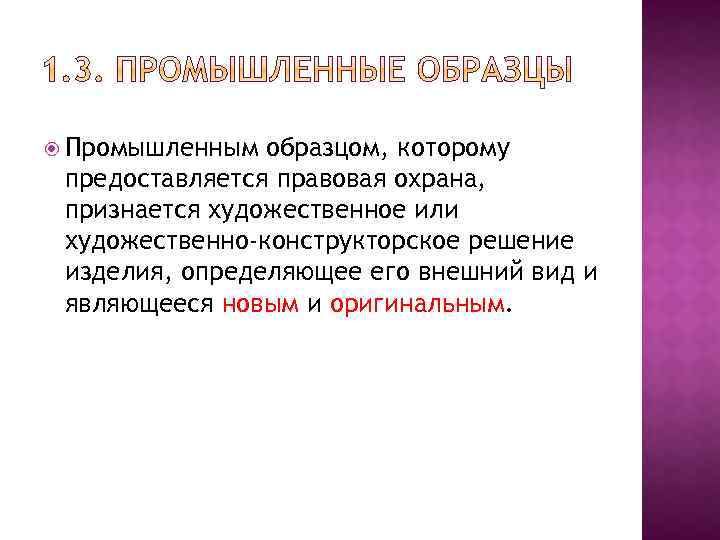 1.3. ПРОМЫШЛЕННЫЕ ОБРАЗЦЫ

Промышленным образцом, которому предоставляется правовая охрана, признается художественное или художественно-конструкторское решение изделия, определяющее его внешний вид и являющееся новым и оригинальным.